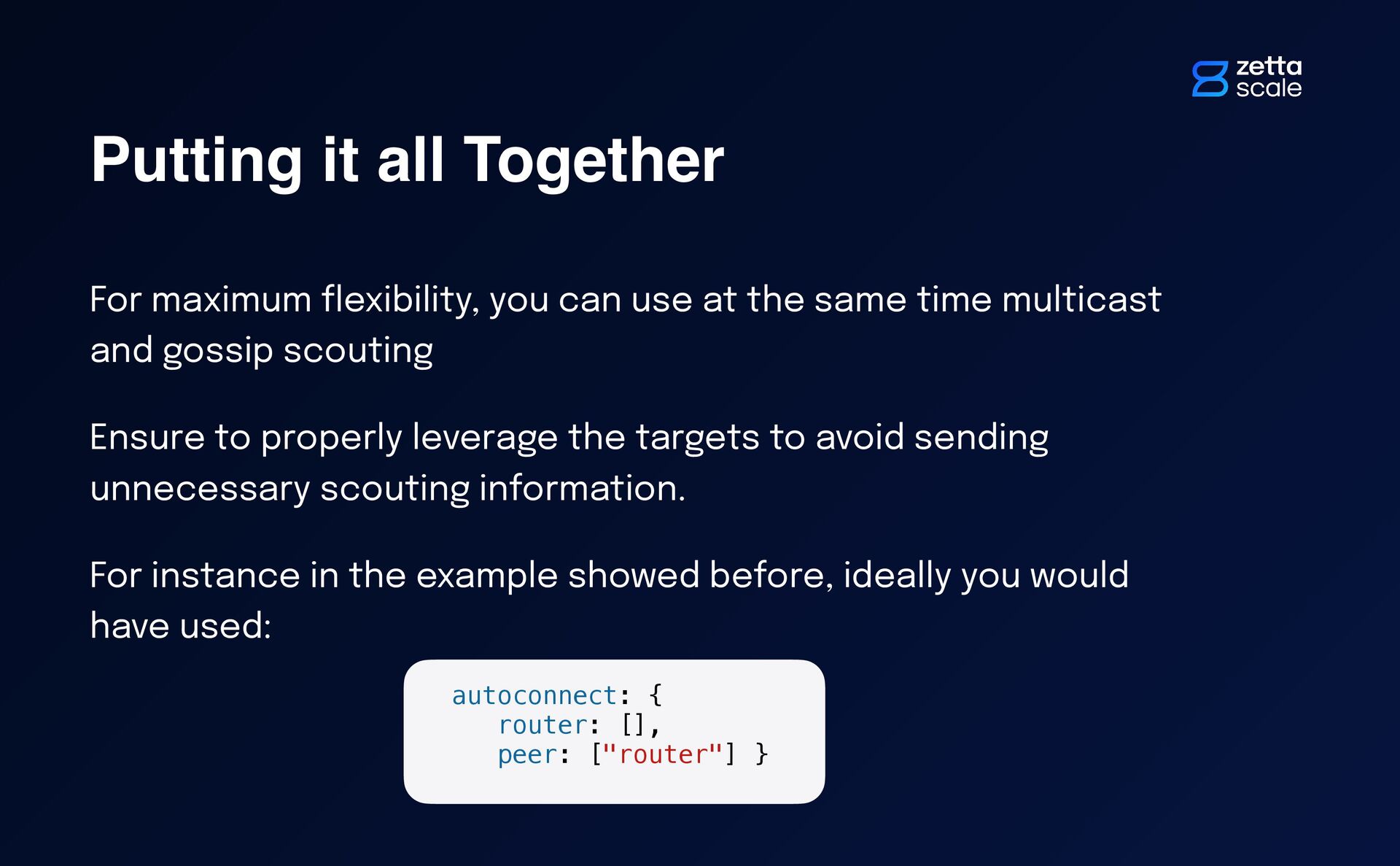 zetta scale

Putting it all Together

For maximum flexibility, you can use at the same time multicast and gossip scouting

Ensure to properly leverage the targets to avoid sending unnecessary scouting information.

For instance in the example showed before, ideally you would have used:

autoconnect: {
   router: [],
   peer: ["router"] }